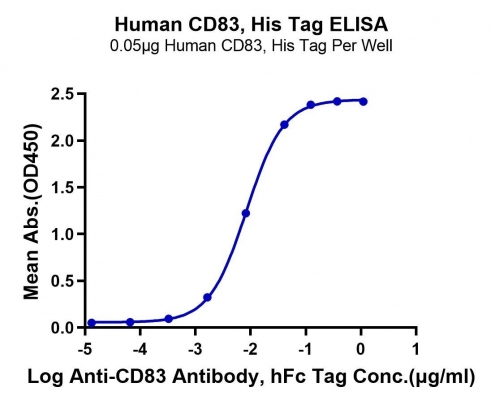 Human CD83, His Tag ELISA
0.05µg Human CD83, His Tag Per Well

Mean Abs.(OD450)

2.5
2.0
1.5
1.0
0.5
0.0

-5
-4
-3
-2
-1
0
1

Log Anti-CD83 Antibody, hFc Tag Conc.(µg/ml)